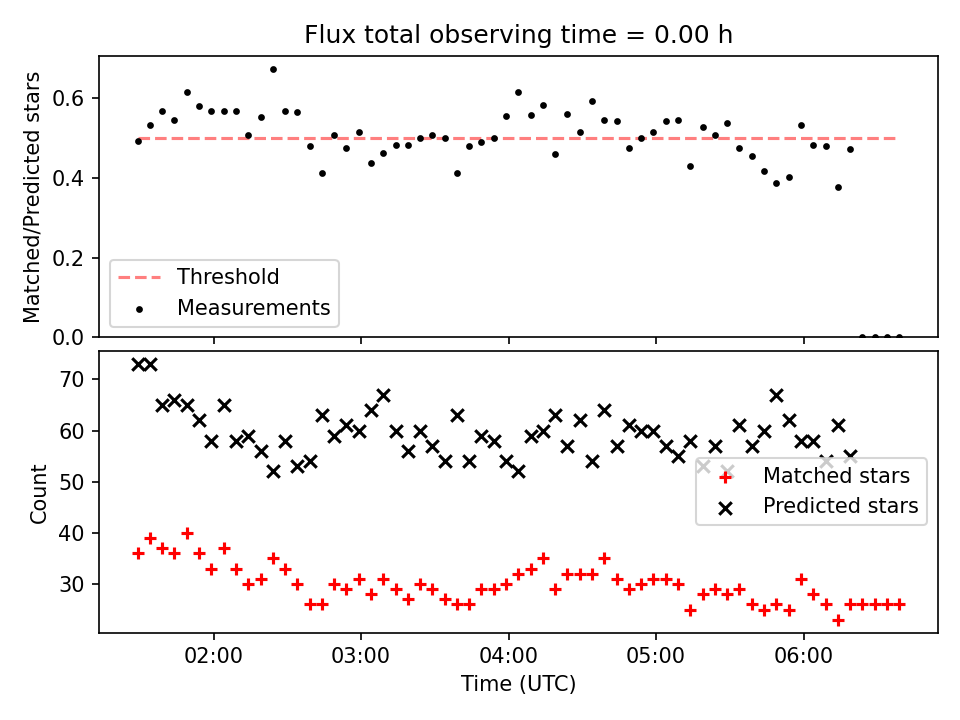 Flux total observing time = 0.00 h

Matched/Predicted stars

0.6
0.4
0.2
0.0

Threshold
Measurements

Count

70
60
50
40
30

Matched stars
Predicted stars

02:00
03:00
04:00
05:00
06:00

Time (UTC)